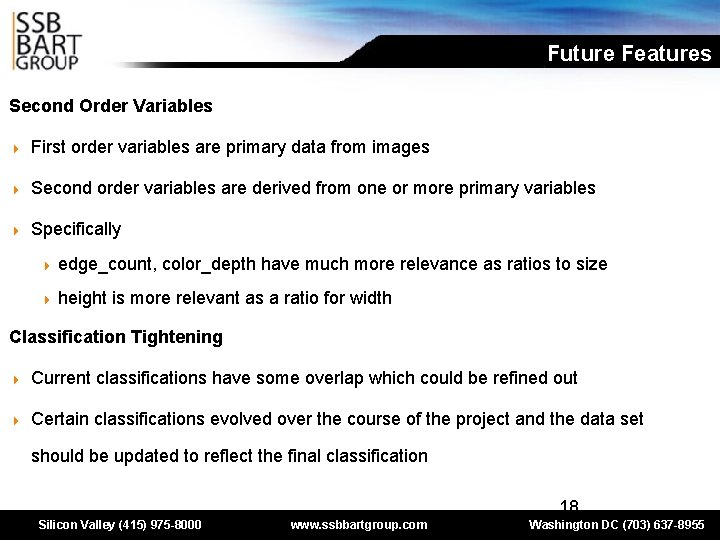 SSB BART GROUP

Future Features

Second Order Variables

First order variables are primary data from images

Second order variables are derived from one or more primary variables

Specifically

edge_count, color_depth have much more relevance as ratios to size

height is more relevant as a ratio for width

Classification Tightening

Current classifications have some overlap which could be refined out

Certain classifications evolved over the course of the project and the data set should be updated to reflect the final classification

18

Silicon Valley (415) 975-8000 www.ssbbartgroup.com Washington DC (703) 637-8955